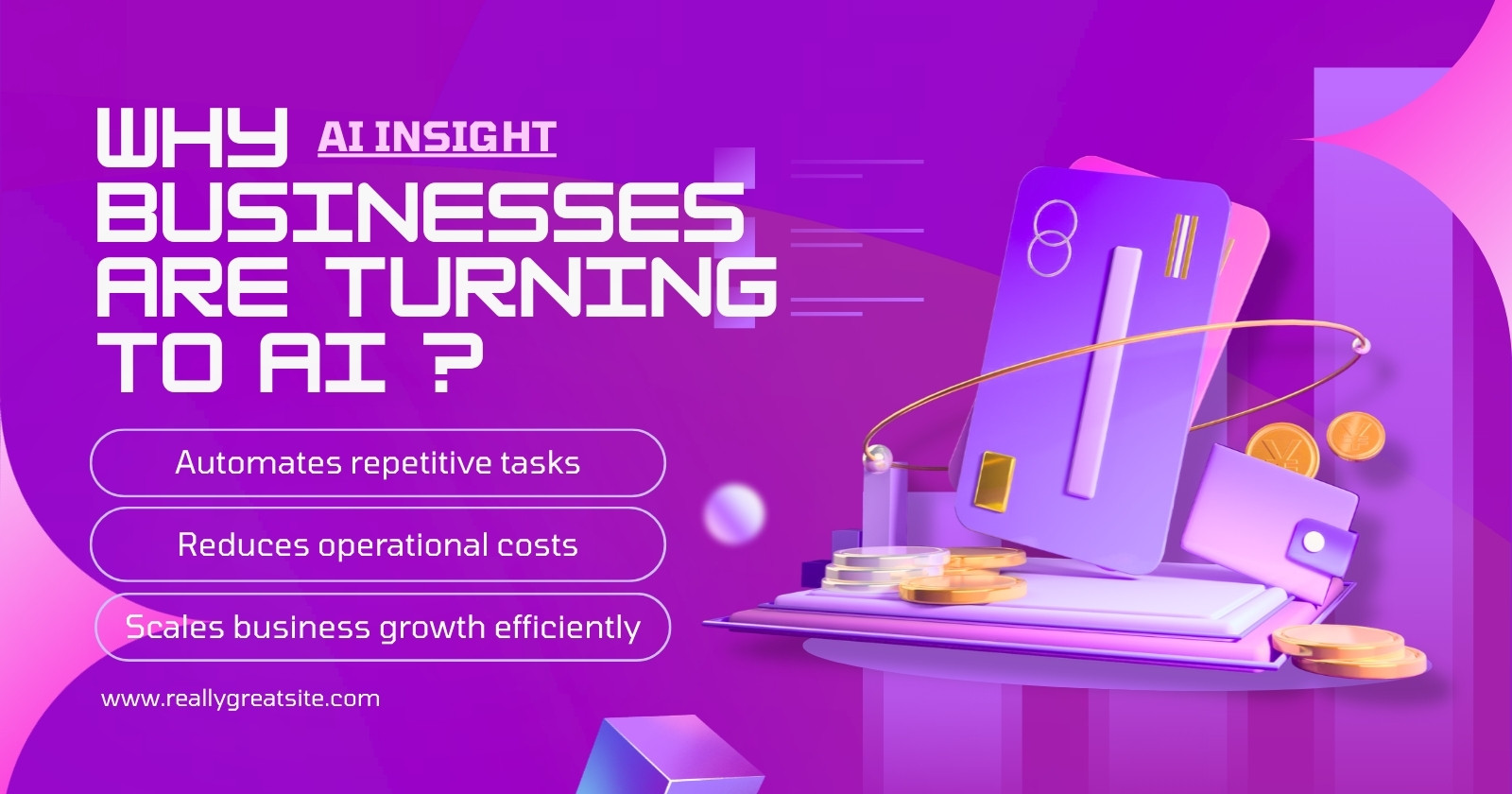 WHY AI INSIGHT
BUSINESSES
ARE TURNING
TO AI ?

Automates repetitive tasks

Reduces operational costs

Scales business growth efficiently

www.reallygreatsite.com